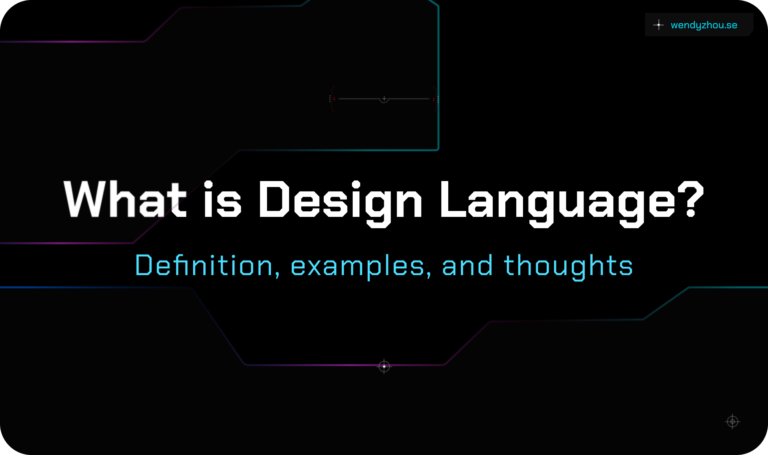 wendyzhou.se

What is Design Language?

Definition, examples, and thoughts